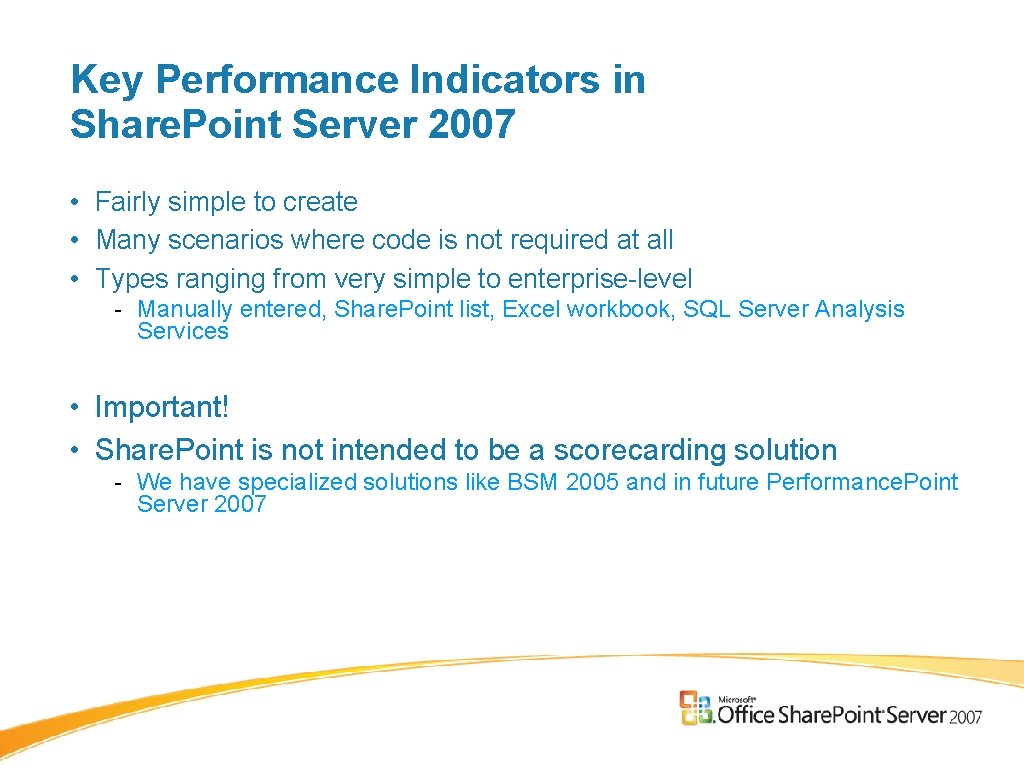 Key Performance Indicators in Share.Point Server 2007

• Fairly simple to create
• Many scenarios where code is not required at all
• Types ranging from very simple to enterprise-level
- Manually entered, Share.Point list, Excel workbook, SQL Server Analysis Services

• Important!
• Share.Point is not intended to be a scorecarding solution
- We have specialized solutions like BSM 2005 and in future Performance.Point Server 2007

Microsoft Office SharePoint Server 2007